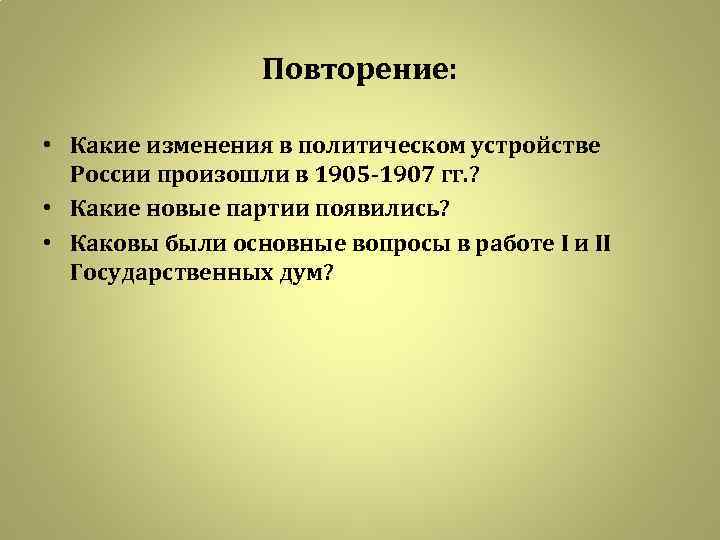 Повторение:

• Какие изменения в политическом устройстве России произошли в 1905-1907 гг.?
• Какие новые партии появились?
• Каковы были основные вопросы в работе I и II Государственных дум?